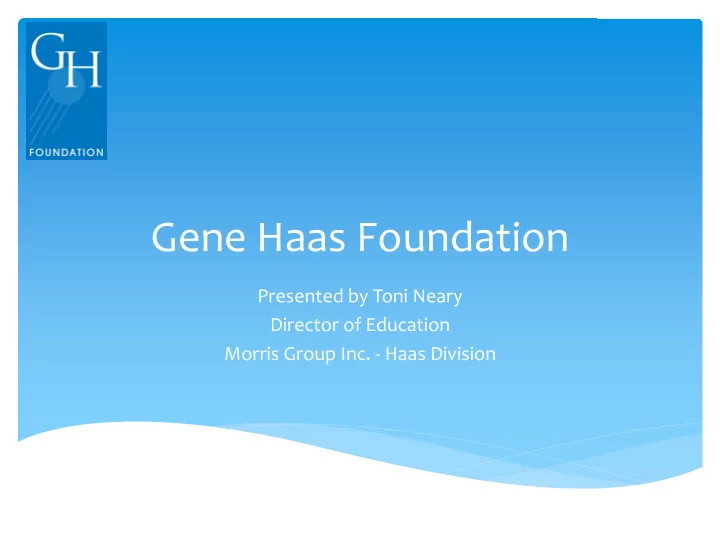 GH
FOUNDATION

Gene Haas Foundation

Presented by Toni Neary
Director of Education
Morris Group Inc. - Haas Division